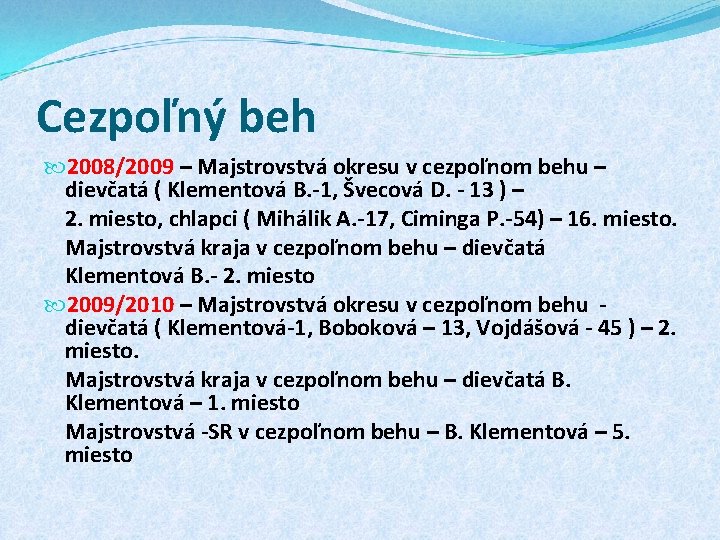 Cezpoľný beh

2008/2009 – Majstrovstvá okresu v cezpoľnom behu – dievčatá ( Klementová B.-1, Švecová D. - 13 ) –

2. miesto, chlapci ( Mihálik A.-17, Ciminga P.-54) – 16. miesto.

Majstrovstvá kraja v cezpoľnom behu – dievčatá

Klementová B.- 2. miesto

2009/2010 – Majstrovstvá okresu v cezpoľnom behu - dievčatá ( Klementová-1, Boboková – 13, Vojdášová - 45 ) – 2. miesto.

Majstrovstvá kraja v cezpoľnom behu – dievčatá B. Klementová – 1. miesto

Majstrovstvá -SR v cezpoľnom behu – B. Klementová – 5. miesto